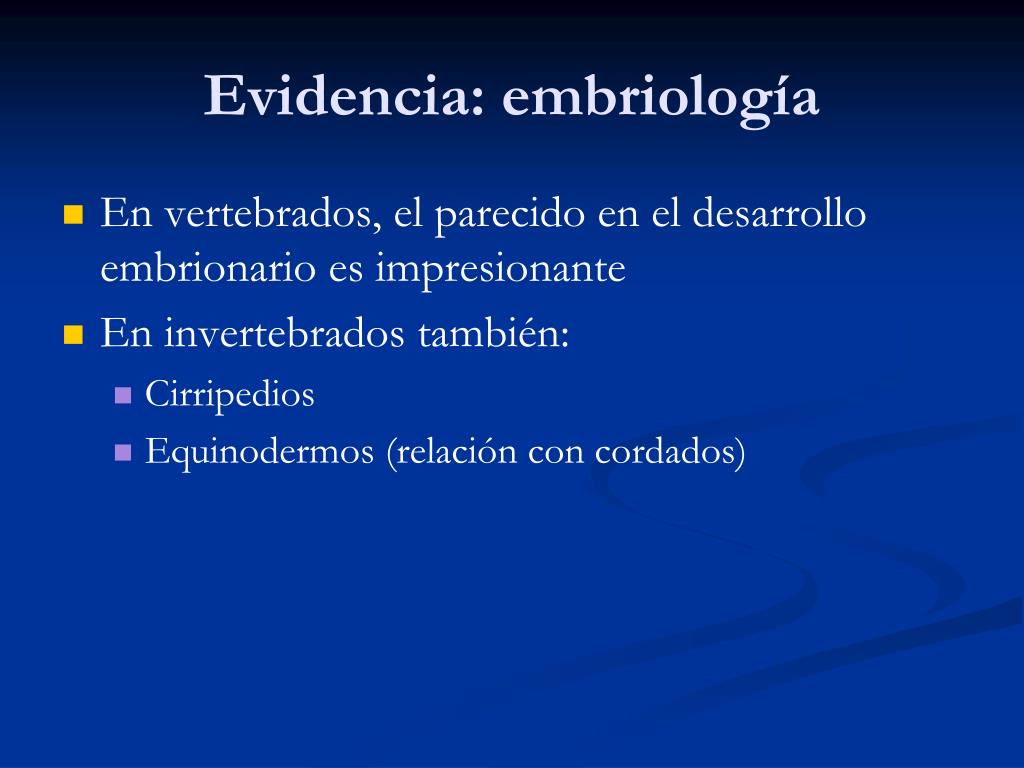 Evidencia: embriología

En vertebrados, el parecido en el desarrollo embrionario es impresionante

En invertebrados también:

Cirripedios

Equinodermos (relación con cordados)